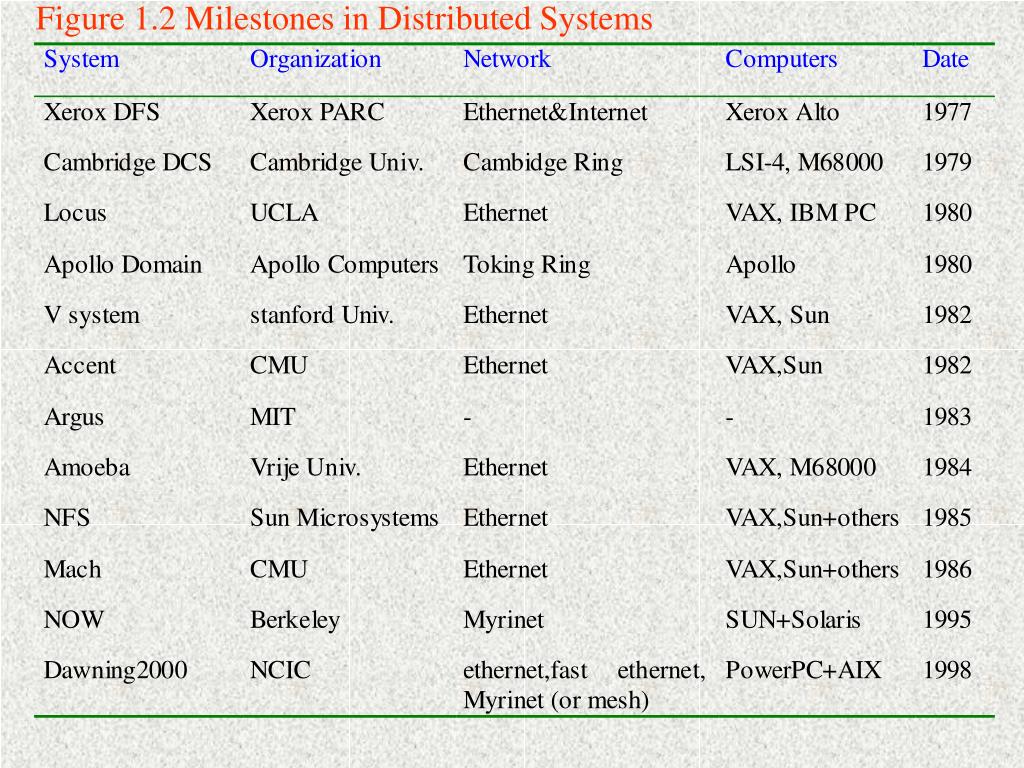 Figure 1.2 Milestones in Distributed Systems

| System | Organization | Network | Computers | Date |
|---|---|---|---|---|
| Xerox DFS | Xerox PARC | Ethernet&Internet | Xerox Alto | 1977 |
| Cambridge DCS | Cambridge Univ. | Cambidge Ring | LSI-4, M68000 | 1979 |
| Locus | UCLA | Ethernet | VAX, IBM PC | 1980 |
| Apollo Domain | Apollo Computers | Toking Ring | Apollo | 1980 |
| V system | stanford Univ. | Ethernet | VAX, Sun | 1982 |
| Accent | CMU | Ethernet | VAX,Sun | 1982 |
| Argus | MIT | - | - | 1983 |
| Amoeba | Vrije Univ. | Ethernet | VAX, M68000 | 1984 |
| NFS | Sun Microsystems | Ethernet | VAX,Sun+others | 1985 |
| Mach | CMU | Ethernet | VAX,Sun+others | 1986 |
| NOW | Berkeley | Myrinet | SUN+Solaris | 1995 |
| Dawning2000 | NCIC | ethernet,fast ethernet, Myrinet (or mesh) | PowerPC+AIX | 1998 |